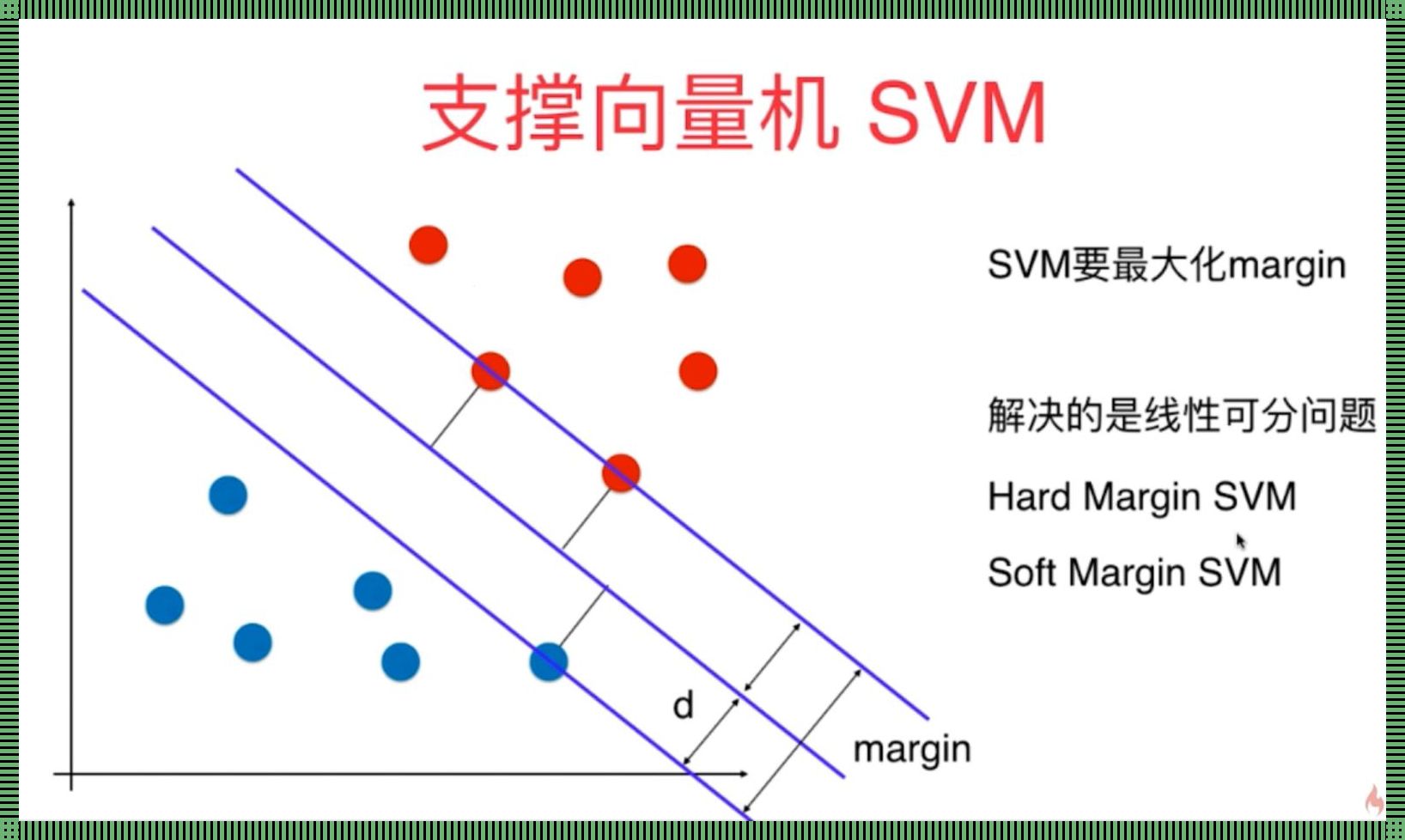 支撑向量机 SVM

SVM要最大化margin

解决的是线性可分问题

Hard Margin SVM

Soft Margin SVM

d

margin